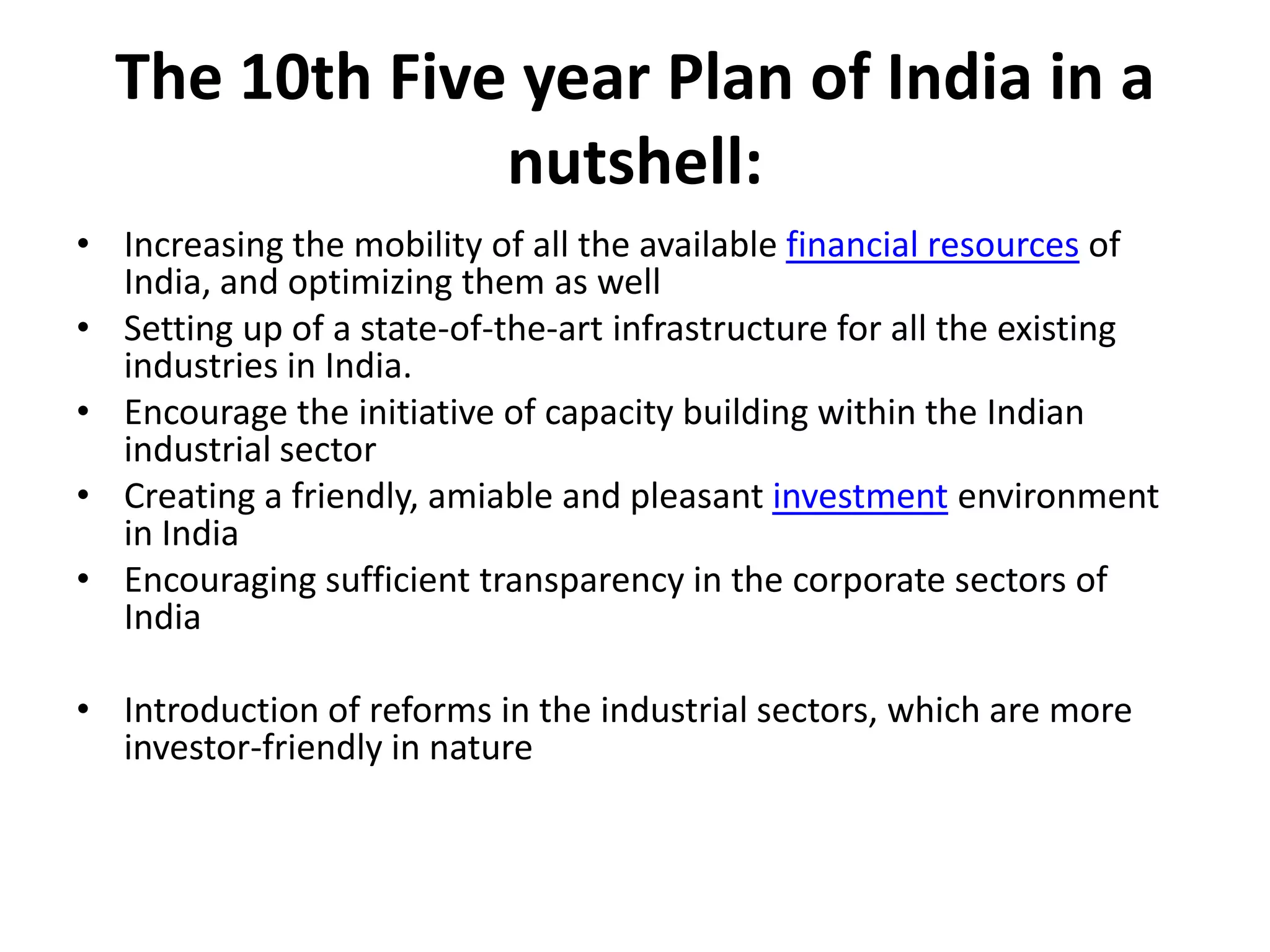 The 10th Five year Plan of India in a nutshell:

• Increasing the mobility of all the available financial resources of India, and optimizing them as well
• Setting up of a state-of-the-art infrastructure for all the existing industries in India.
• Encourage the initiative of capacity building within the Indian industrial sector
• Creating a friendly, amiable and pleasant investment environment in India
• Encouraging sufficient transparency in the corporate sectors of India

• Introduction of reforms in the industrial sectors, which are more investor-friendly in nature